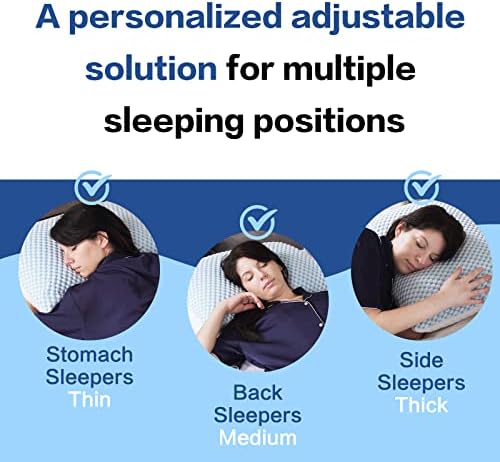 A personalized adjustable solution for multiple sleeping positions

Stomach Sleepers Thin

Back Sleepers Medium

Side Sleepers Thick